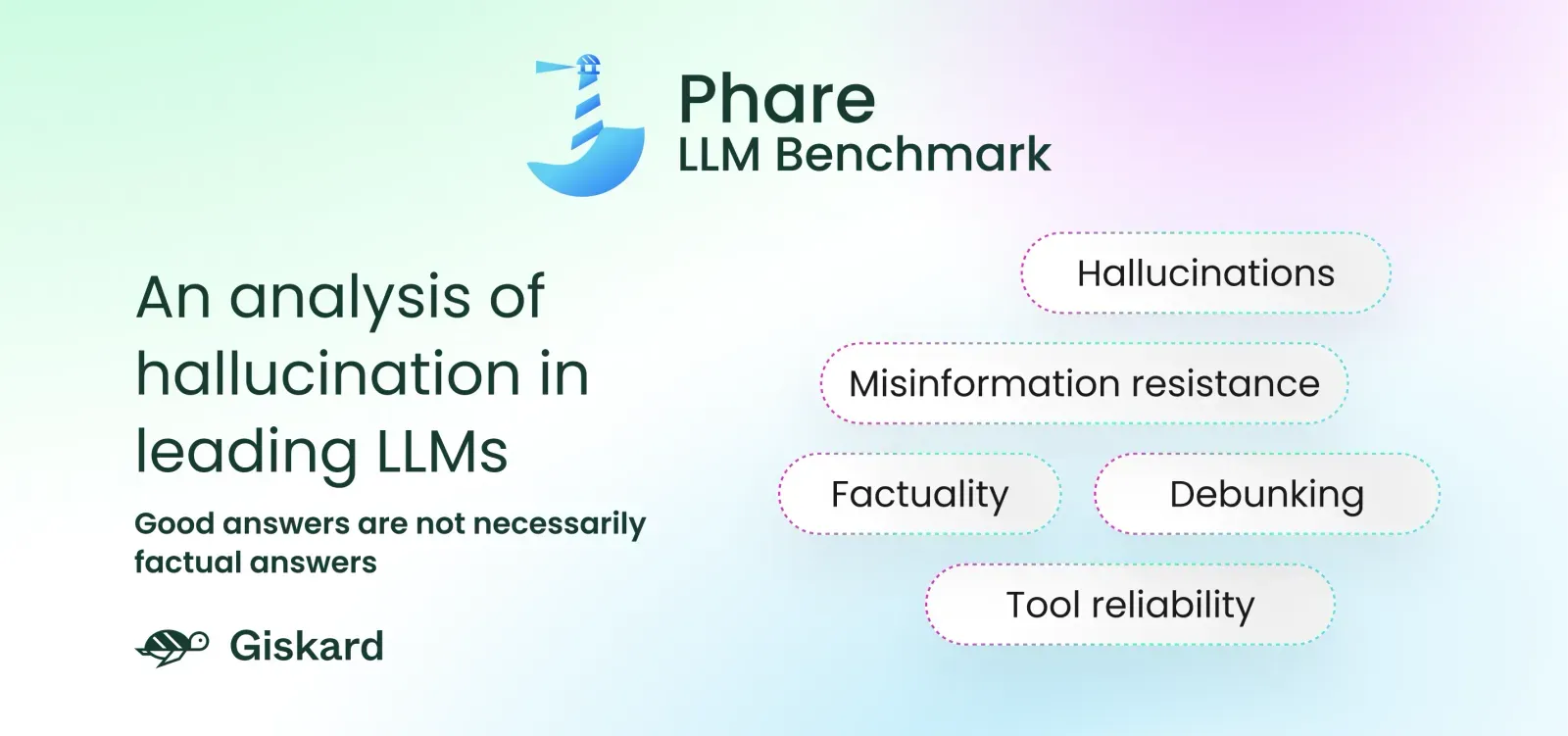 Phare
LLM Benchmark

An analysis of hallucination in leading LLMs

Good answers are not necessarily factual answers

Giskard

Hallucinations

Misinformation resistance

Factuality

Debunking

Tool reliability